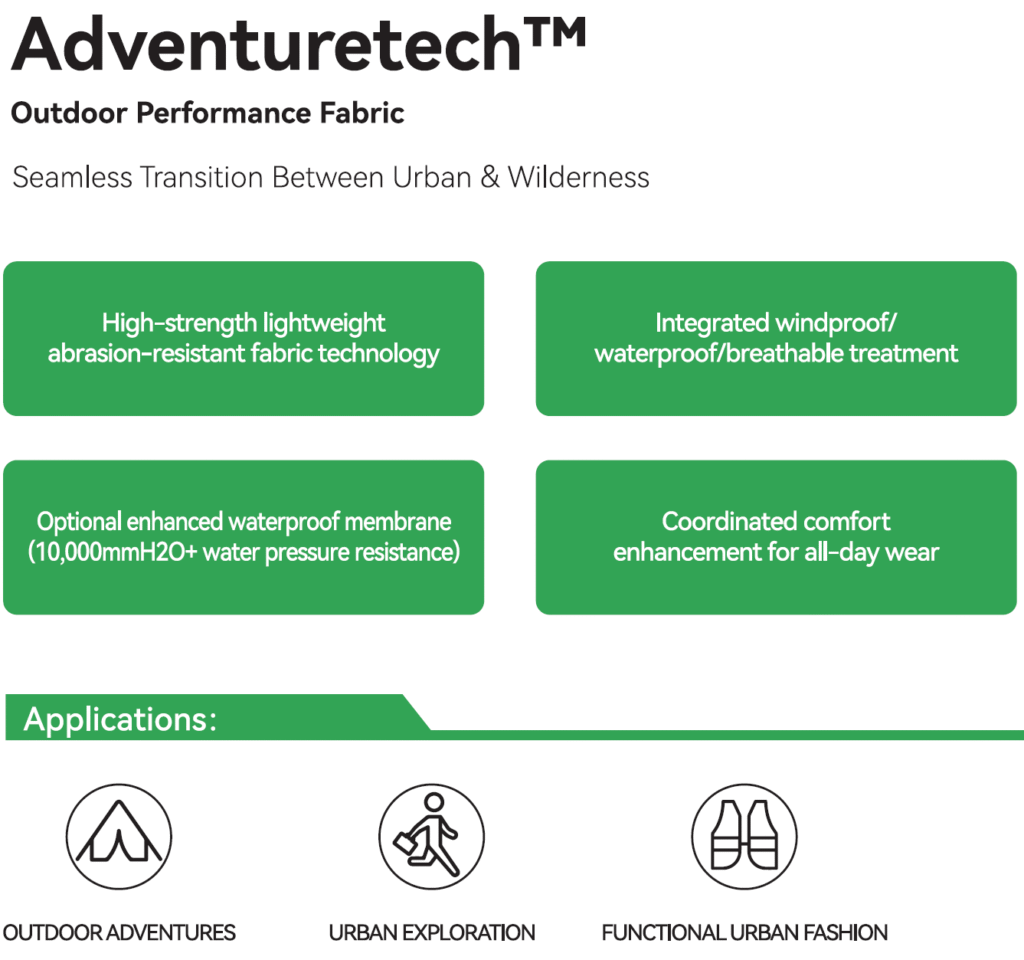 Adventuretech™

Outdoor Performance Fabric

Seamless Transition Between Urban & Wilderness

High-strength lightweight abrasion-resistant fabric technology

Integrated windproof/ waterproof/breathable treatment

Optional enhanced waterproof membrane (10,000mmH2O+ water pressure resistance)

Coordinated comfort enhancement for all-day wear

Applications:

OUTDOOR ADVENTURES

URBAN EXPLORATION

FUNCTIONAL URBAN FASHION